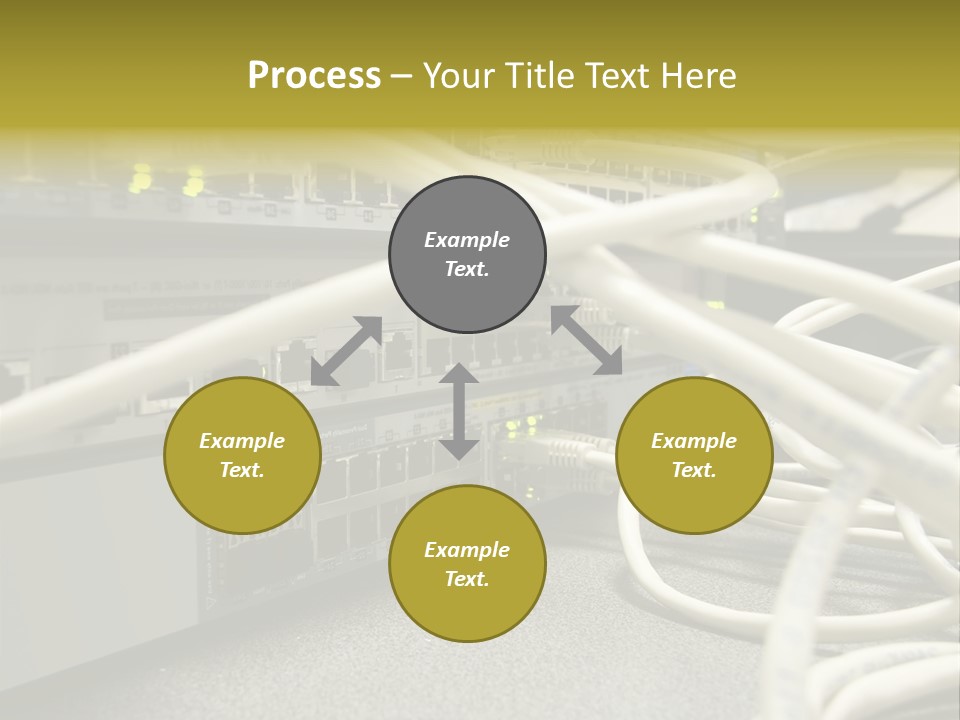 Process – Your Title Text Here

Example Text.

Example Text.

Example Text.

Example Text.